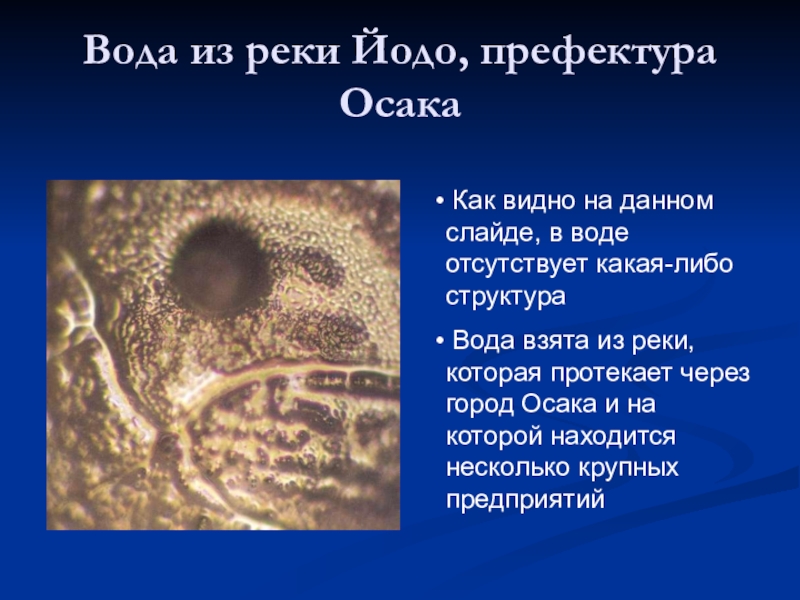 Вода из реки Йодо, префектура Осака

• Как видно на данном слайде, в воде отсутствует какая-либо структура

• Вода взята из реки, которая протекает через город Осака и на которой находится несколько крупных предприятий